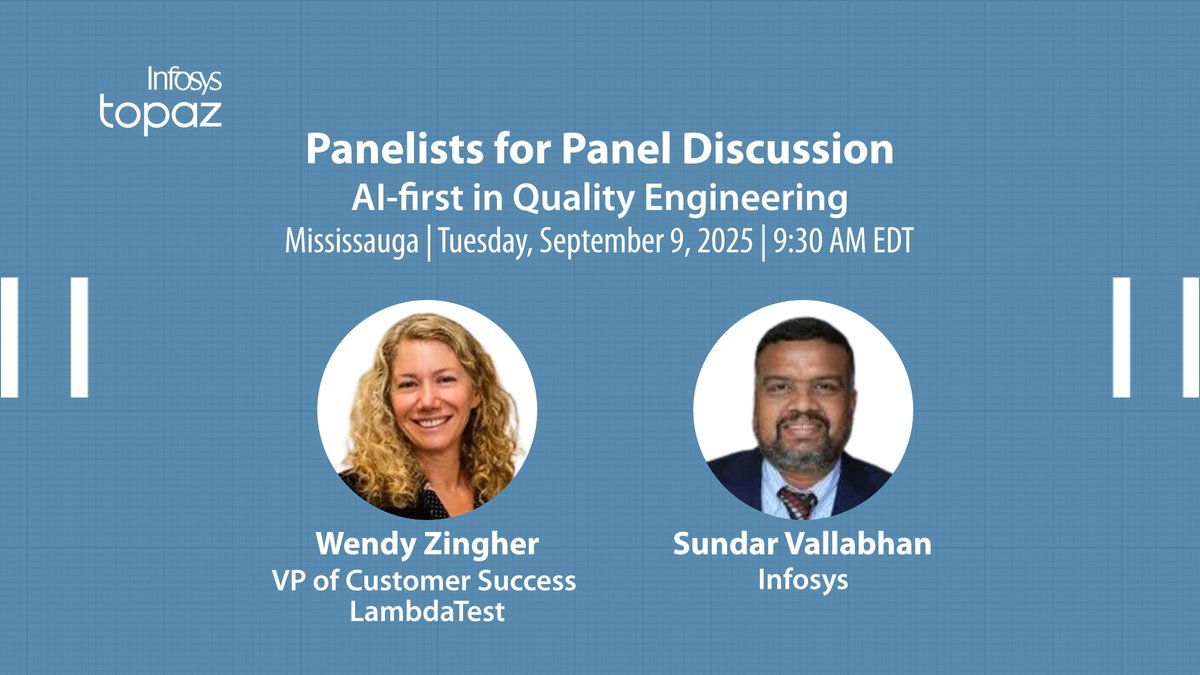 Infosys
topaz

Panelists for Panel Discussion
AI-first in Quality Engineering
Mississauga | Tuesday, September 9, 2025 | 9:30 AM EDT

Wendy Zingher
VP of Customer Success
LambdaTest

Sundar Vallabhan
Infosys